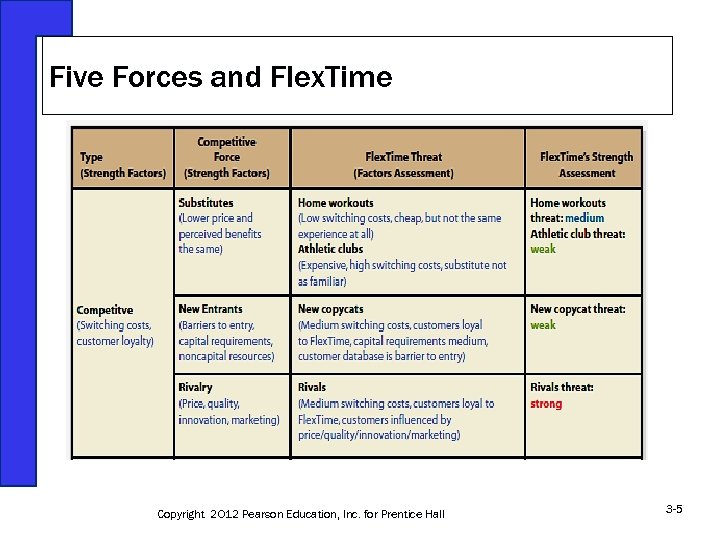 Five Forces and FlexTime

| Type (Strength Factors) | Competitive Force (Strength Factors) | FlexTime Threat (Factors Assessment) | FlexTime's Strength Assessment |
|---|---|---|---|
| Competitve (Switching costs, customer loyalty) | Substitutes (Lower price and perceived benefits the same) | Home workouts (Low switching costs, cheap, but not the same experience at all) Athletic clubs (Expensive, high switching costs, substitute not as familiar) | Home workouts threat: medium Athletic club threat: weak |
| | New Entrants (Barriers to entry, capital requirements, noncapital resources) | New copycats (Medium switching costs, customers loyal to FlexTime, capital requirements medium, customer database is barrier to entry) | New copycat threat: weak |
| | Rivalry (Price, quality, innovation, marketing) | Rivals (Medium switching costs, customers loyal to FlexTime, customers influenced by price/quality/innovation/marketing) | Rivals threat: strong |

Copyright 2012 Pearson Education, Inc. for Prentice Hall

3-5